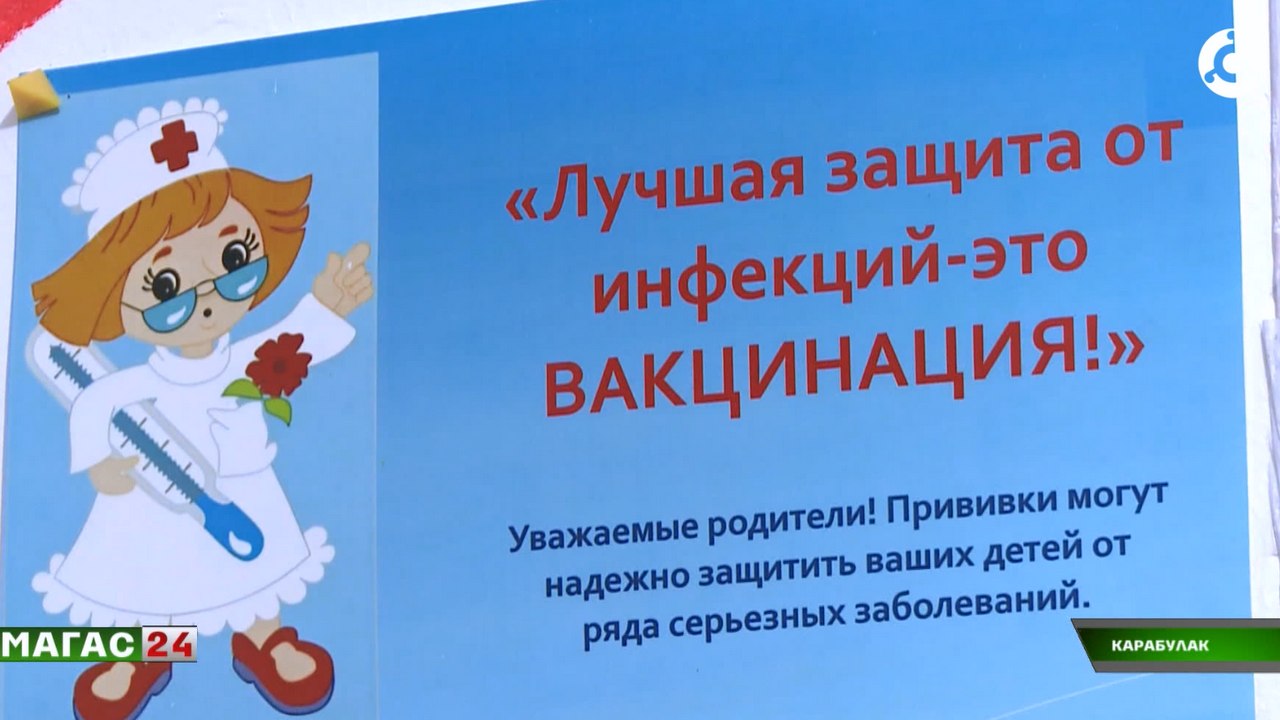 «Лучшая защита от инфекций-это ВАКЦИНАЦИЯ!»

Уважаемые родители! Прививки могут надежно защитить ваших детей от ряда серьезных заболеваний.

МАГАС 24

КАРАБУЛАК